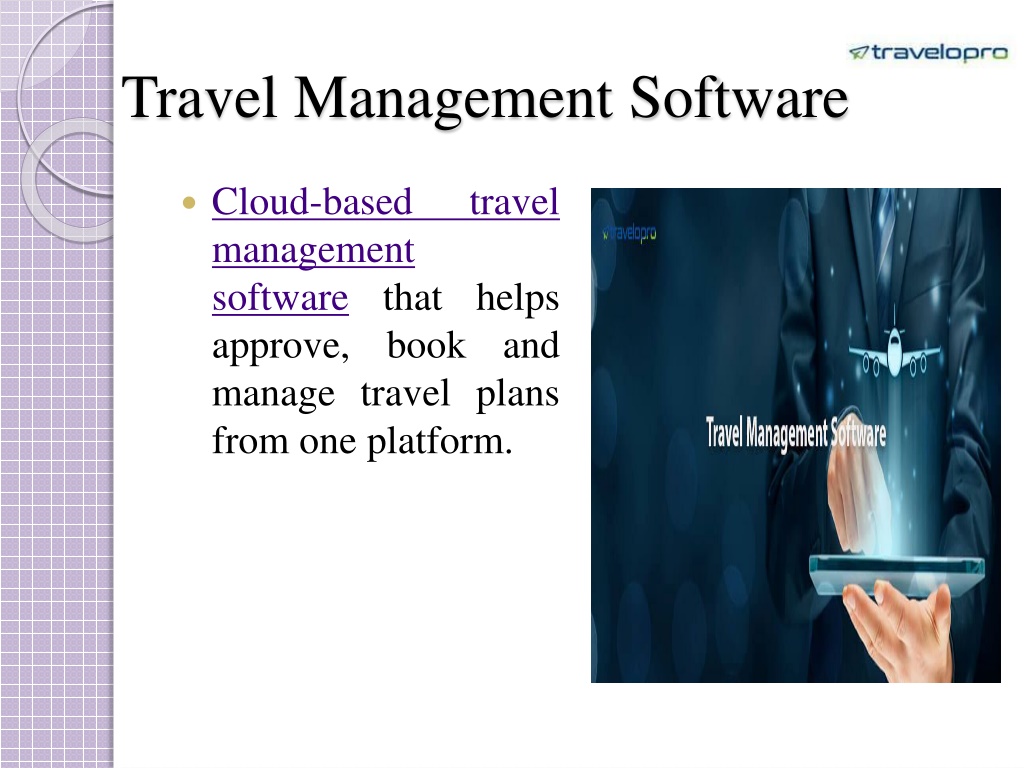 travelopro

Travel Management Software

• Cloud-based travel management software that helps approve, book and manage travel plans from one platform.

travelopro

Travel Management Software